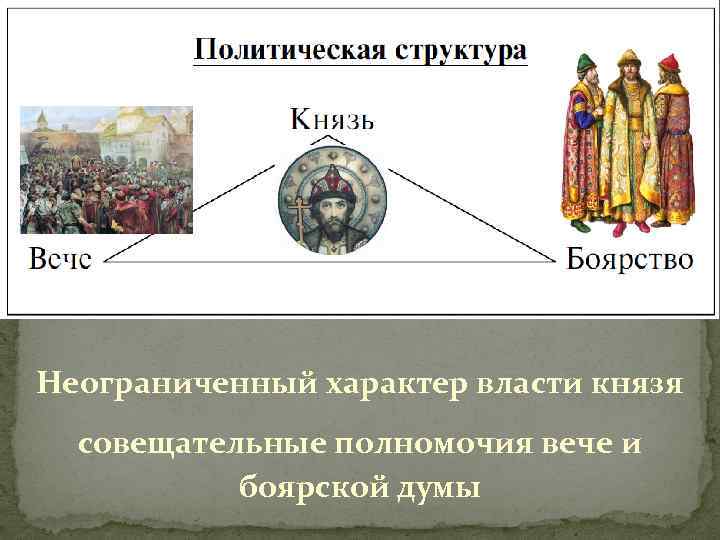 Политическая структура

Князь

Вече

Боярство

Неограниченный характер власти князя

совещательные полномочия вече и боярской думы